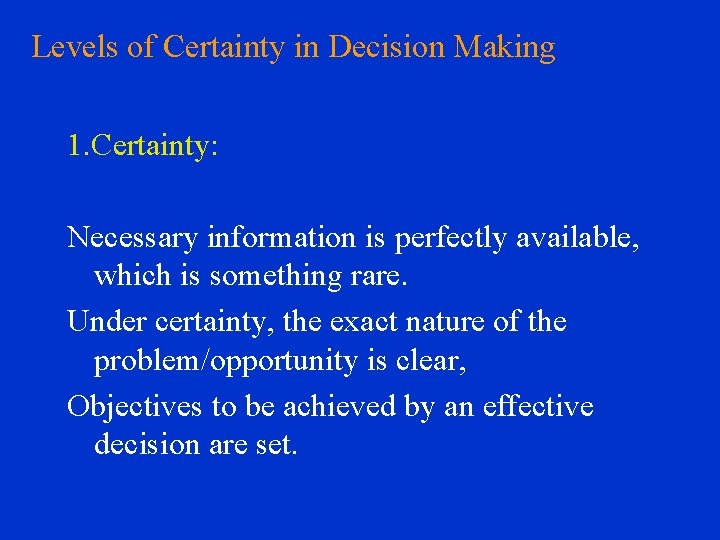 Levels of Certainty in Decision Making

1.Certainty:

Necessary information is perfectly available, which is something rare.

Under certainty, the exact nature of the problem/opportunity is clear,

Objectives to be achieved by an effective decision are set.